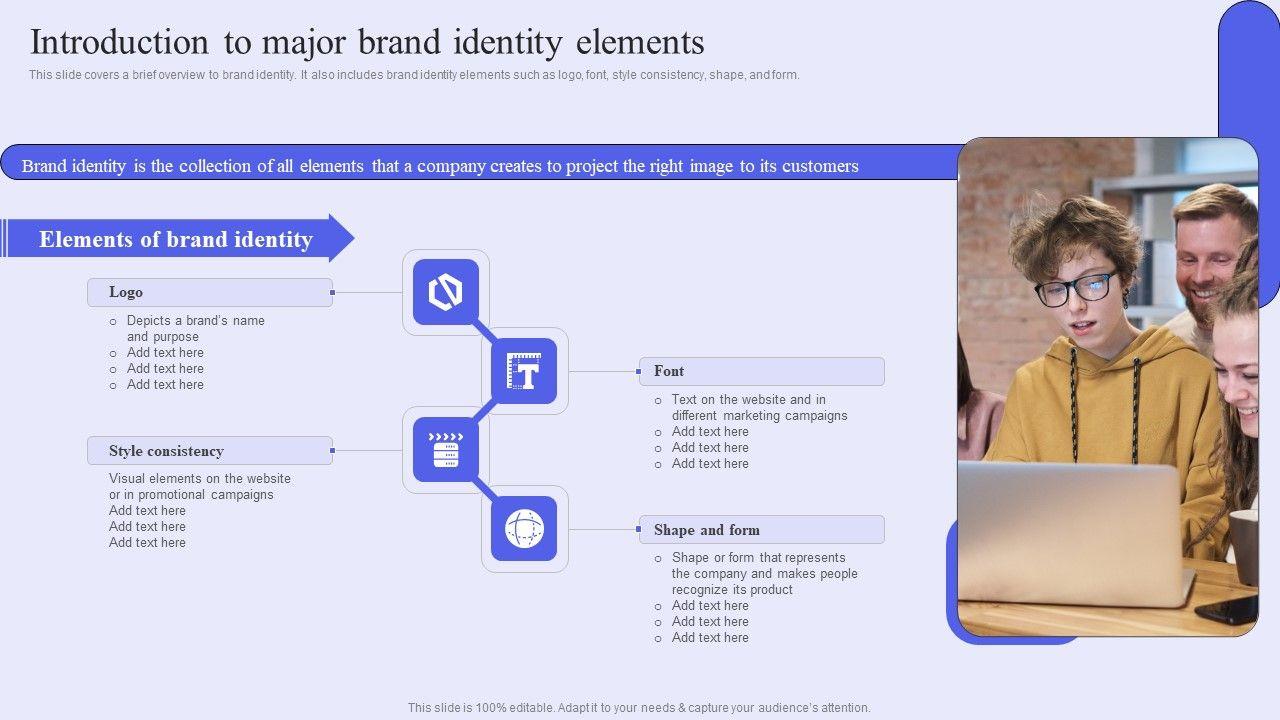 Introduction to major brand identity elements

This slide covers a brief overview to brand identity. It also includes brand identity elements such as logo, font, style consistency, shape, and form.

Brand identity is the collection of all elements that a company creates to project the right image to its customers

Elements of brand identity

Logo

○ Depicts a brand's name and purpose
○ Add text here
○ Add text here
○ Add text here

Style consistency

Visual elements on the website or in promotional campaigns
Add text here
Add text here
Add text here

Font

○ Text on the website and in different marketing campaigns
○ Add text here
○ Add text here
○ Add text here

Shape and form

○ Shape or form that represents the company and makes people recognize its product
○ Add text here
○ Add text here
○ Add text here

This slide is 100% editable. Adapt it to your needs & capture your audience's attention.